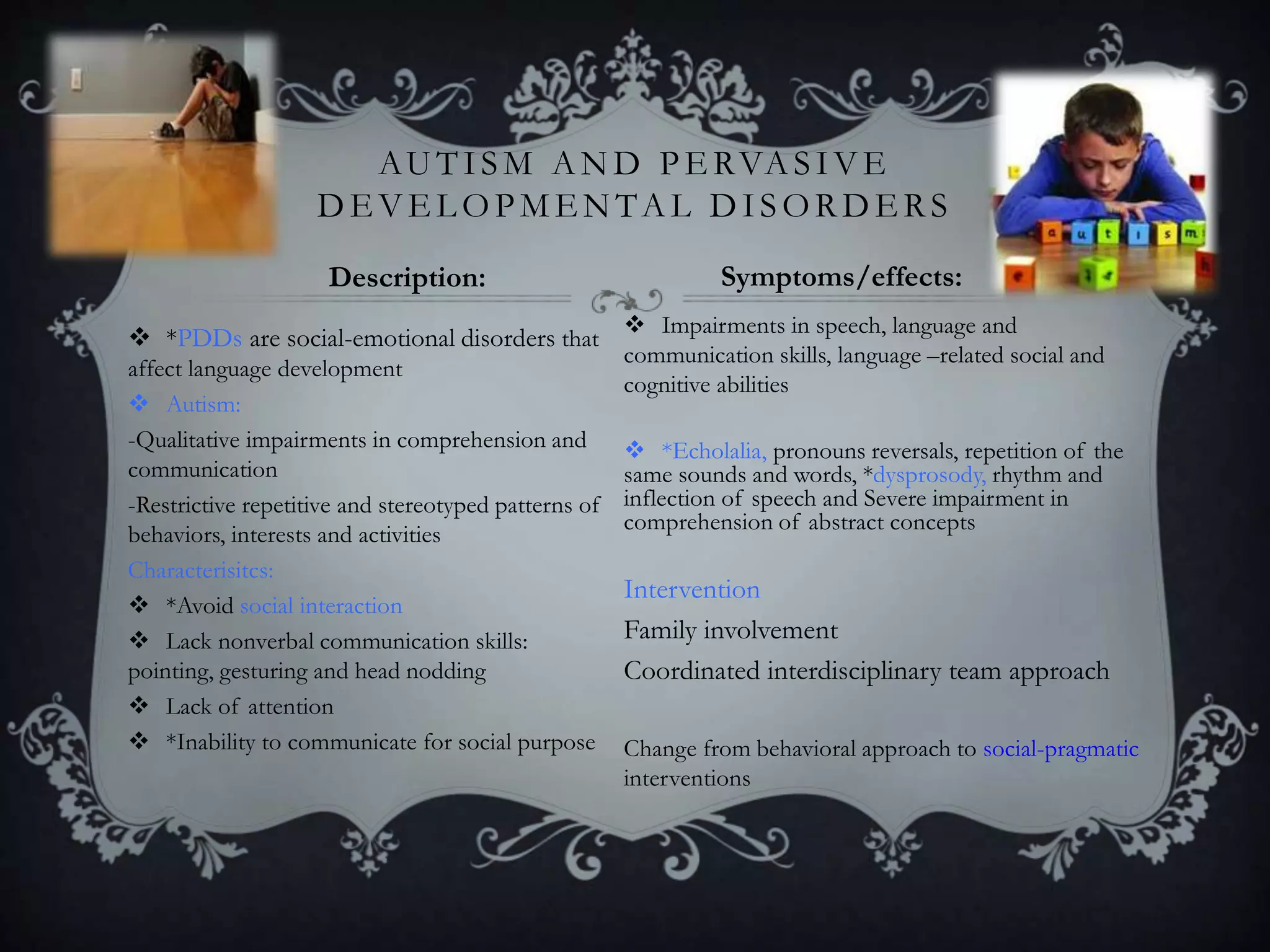 AUTISM AND PERVASIVE DEVELOPMENTAL DISORDERS

Description:

❖ *PDDs are social-emotional disorders that affect language development

❖ Autism:

-Qualitative impairments in comprehension and communication

-Restrictive repetitive and stereotyped patterns of behaviors, interests and activities

Characterisitcs:

❖ *Avoid social interaction

❖ Lack nonverbal communication skills: pointing, gesturing and head nodding

❖ Lack of attention

❖ *Inability to communicate for social purpose

Symptoms/effects:

❖ Impairments in speech, language and communication skills, language –related social and cognitive abilities

❖ *Echolalia, pronouns reversals, repetition of the same sounds and words, *dysprosody, rhythm and inflection of speech and Severe impairment in comprehension of abstract concepts

Intervention

Family involvement

Coordinated interdisciplinary team approach

Change from behavioral approach to social-pragmatic interventions

a u t i s m